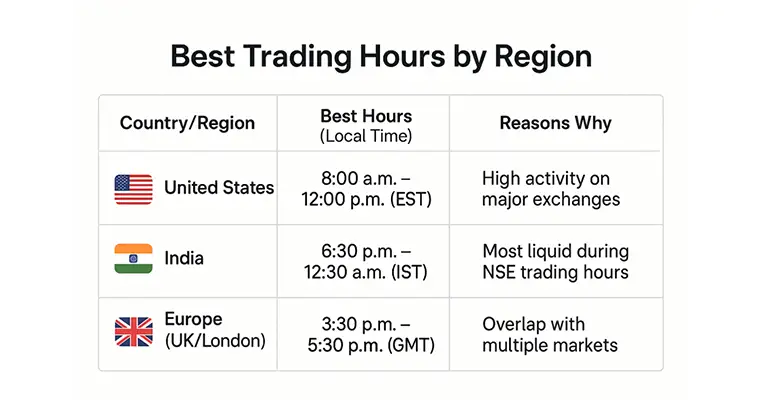 Best Trading Hours by Region

| Country/Region | Best Hours (Local Time) | Reasons Why |
|---|---|---|
| United States | 8:00 a.m. – 12:00 p.m. (EST) | High activity on major exchanges |
| India | 6:30 p.m. – 12:30 a.m. (IST) | Most liquid during NSE trading hours |
| Europe (UK/London) | 3:30 p.m. – 5:30 p.m. (GMT) | Overlap with multiple markets |